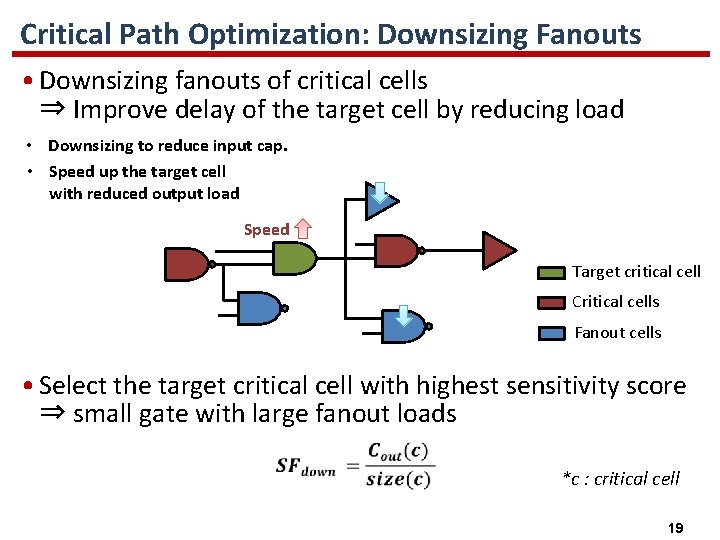 Critical Path Optimization: Downsizing Fanouts

• Downsizing fanouts of critical cells
⇒ Improve delay of the target cell by reducing load

• Downsizing to reduce input cap.
• Speed up the target cell with reduced output load

Speed

Target critical cell
Critical cells
Fanout cells

• Select the target critical cell with highest sensitivity score
⇒ small gate with large fanout loads

$SF_{down} = \frac{C_{out}(c)}{size(c)}$

*c : critical cell

19